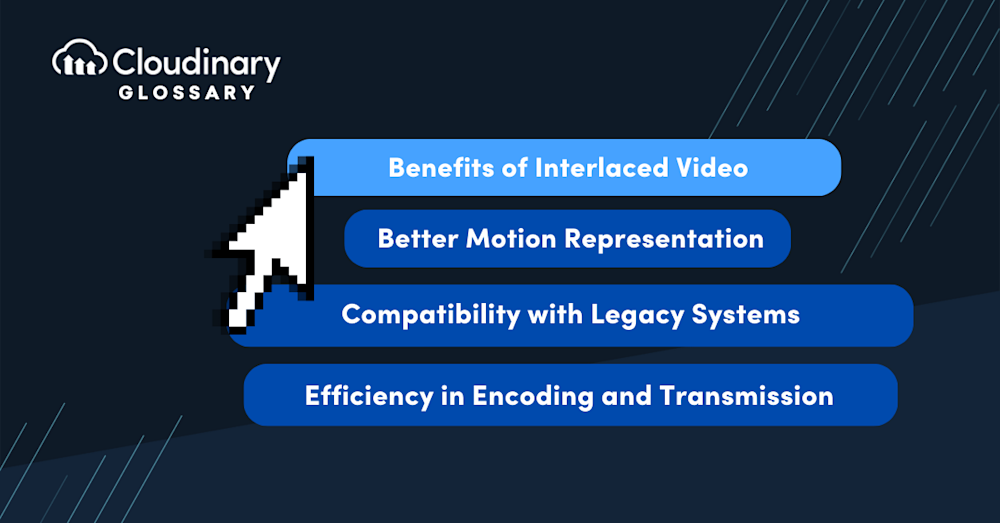 Cloudinary
GLOSSARY

Benefits of Interlaced Video

Better Motion Representation

Compatibility with Legacy Systems

Efficiency in Encoding and Transmission